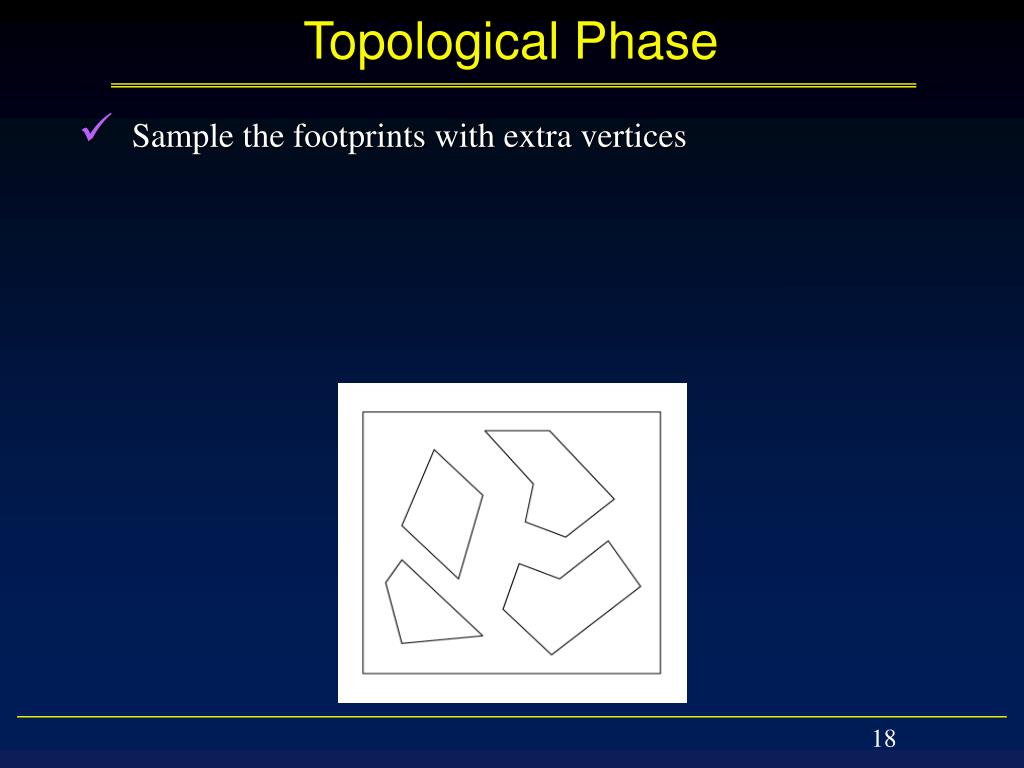 Topological Phase

✓ Sample the footprints with extra vertices

18